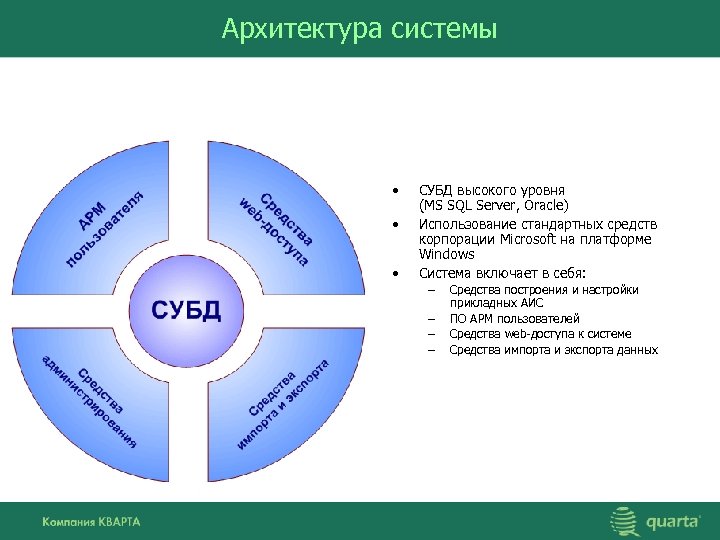 Архитектура системы

АРМ пользователя

Средства web-доступа

СУБД

Средства администрирования

Средства импорта и экспорта

• СУБД высокого уровня (MS SQL Server, Oracle)
• Использование стандартных средств корпорации Microsoft на платформе Windows
• Система включает в себя:
– Средства построения и настройки прикладных АИС
– ПО АРМ пользователей
– Средства web-доступа к системе
– Средства импорта и экспорта данных

Компания КВАРТА

quarta